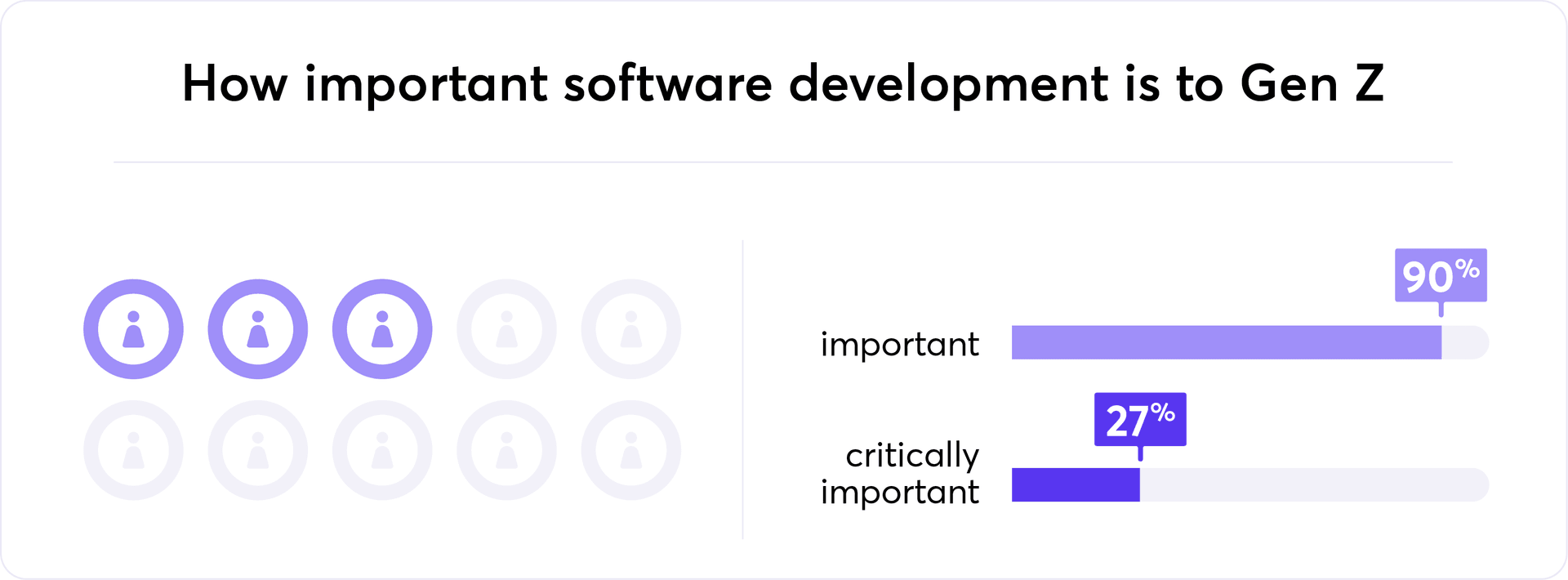 How important software development is to Gen Z

90%

important

27%

critically important